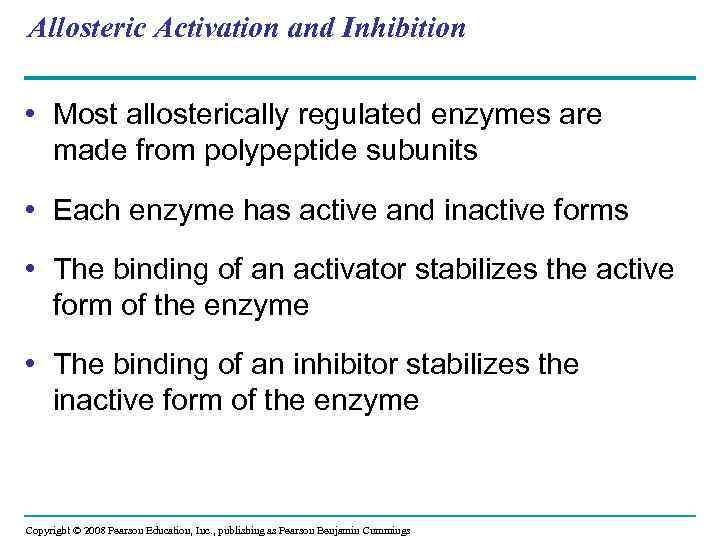 Allosteric Activation and Inhibition

• Most allosterically regulated enzymes are made from polypeptide subunits

• Each enzyme has active and inactive forms

• The binding of an activator stabilizes the active form of the enzyme

• The binding of an inhibitor stabilizes the inactive form of the enzyme

Copyright © 2008 Pearson Education, Inc., publishing as Pearson Benjamin Cummings